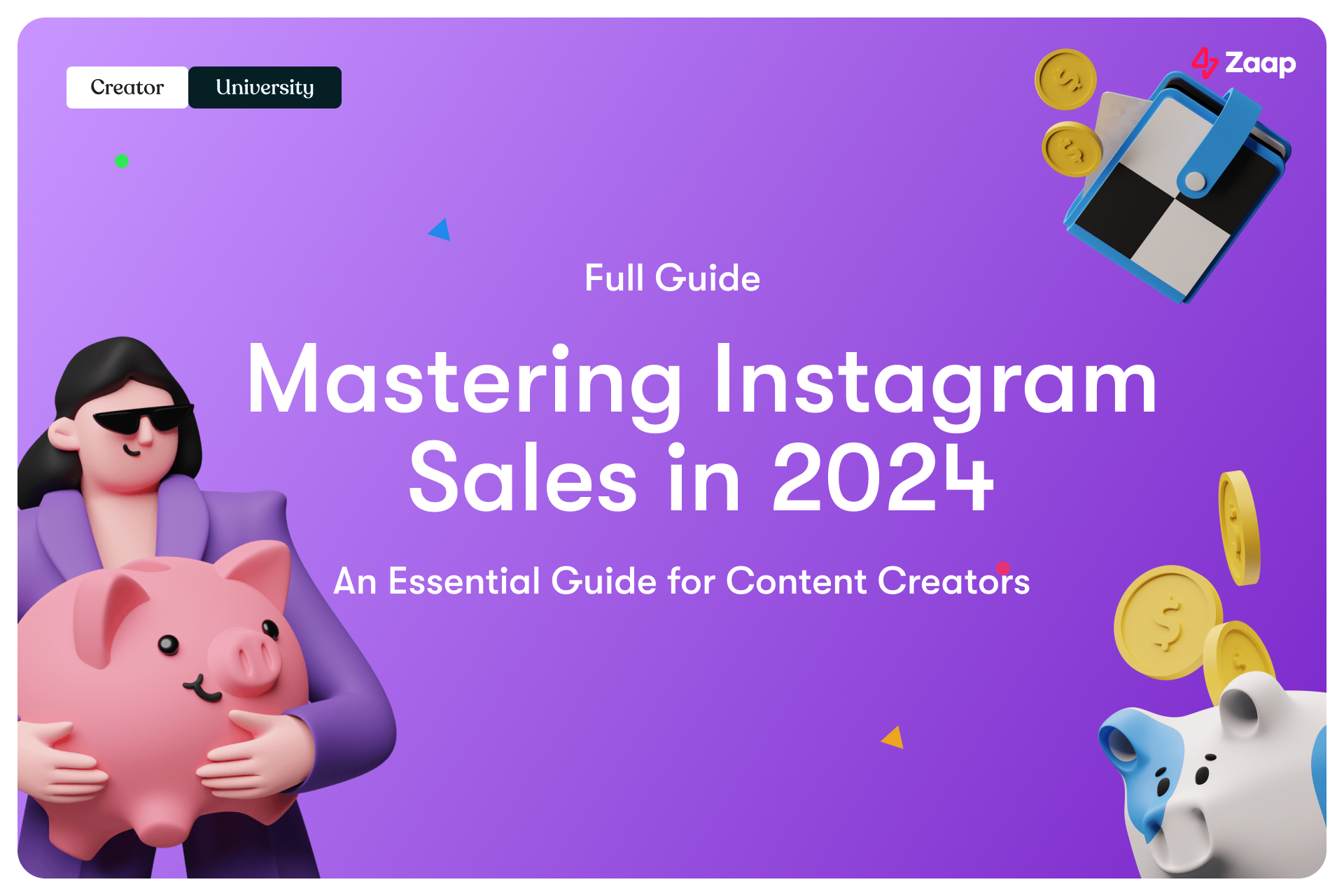 Creator University

Zaap

Full Guide

Mastering Instagram Sales in 2024

An Essential Guide for Content Creators